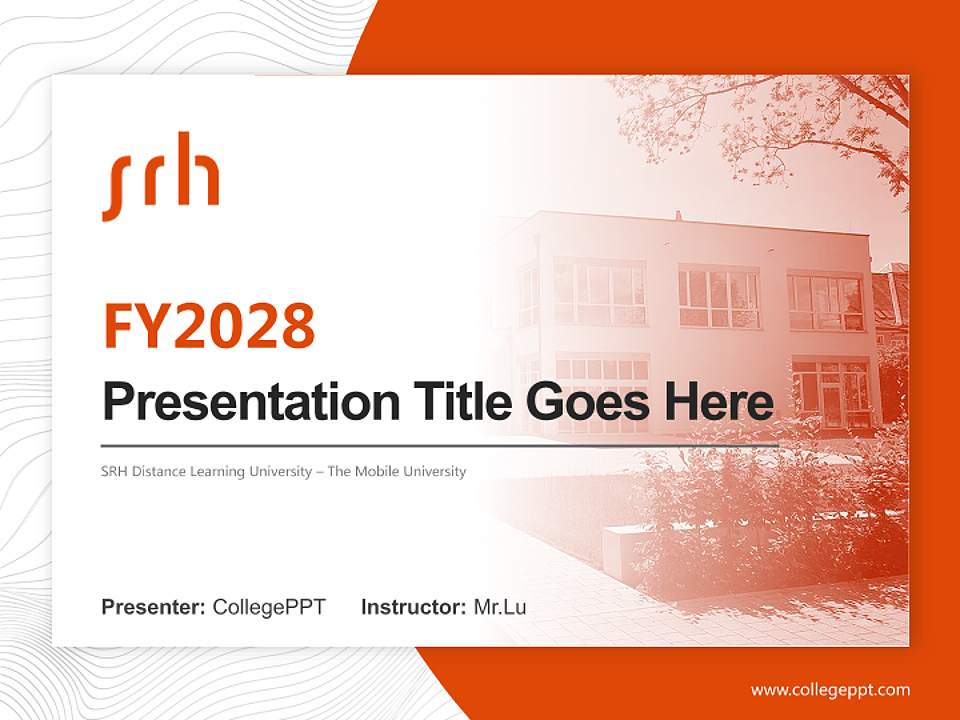 srh

FY2028

Presentation Title Goes Here

SRH Distance Learning University – The Mobile University

Presenter: CollegePPT Instructor: Mr.Lu

www.collegeppt.com